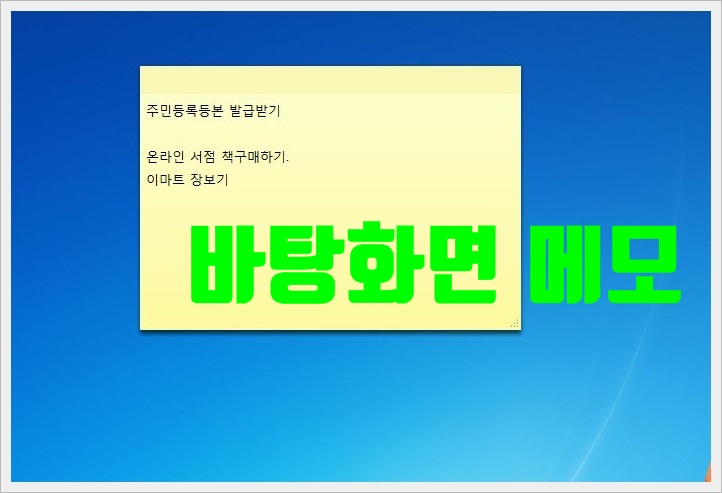 주민등록등본 발급받기

온라인 서점 책구매하기.
이마트 장보기

바탕화면 메모